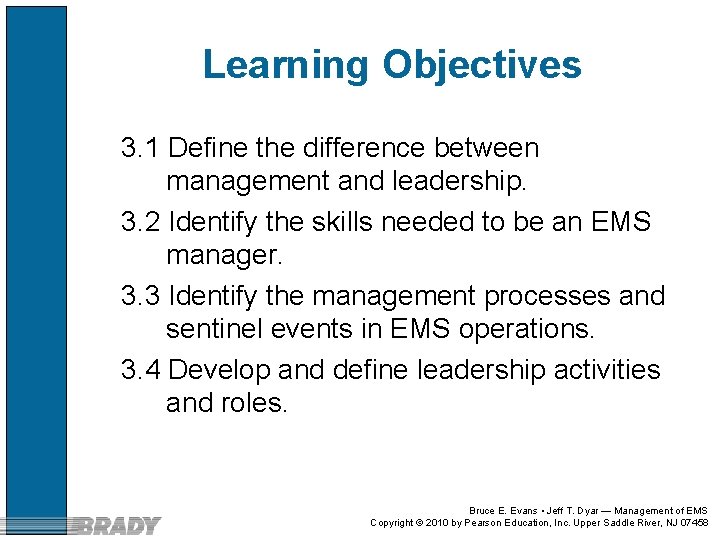 Learning Objectives

3.1 Define the difference between management and leadership.

3.2 Identify the skills needed to be an EMS manager.

3.3 Identify the management processes and sentinel events in EMS operations.

3.4 Develop and define leadership activities and roles.

BRADY

Bruce E. Evans • Jeff T. Dyar — Management of EMS
Copyright © 2010 by Pearson Education, Inc. Upper Saddle River, NJ 07458